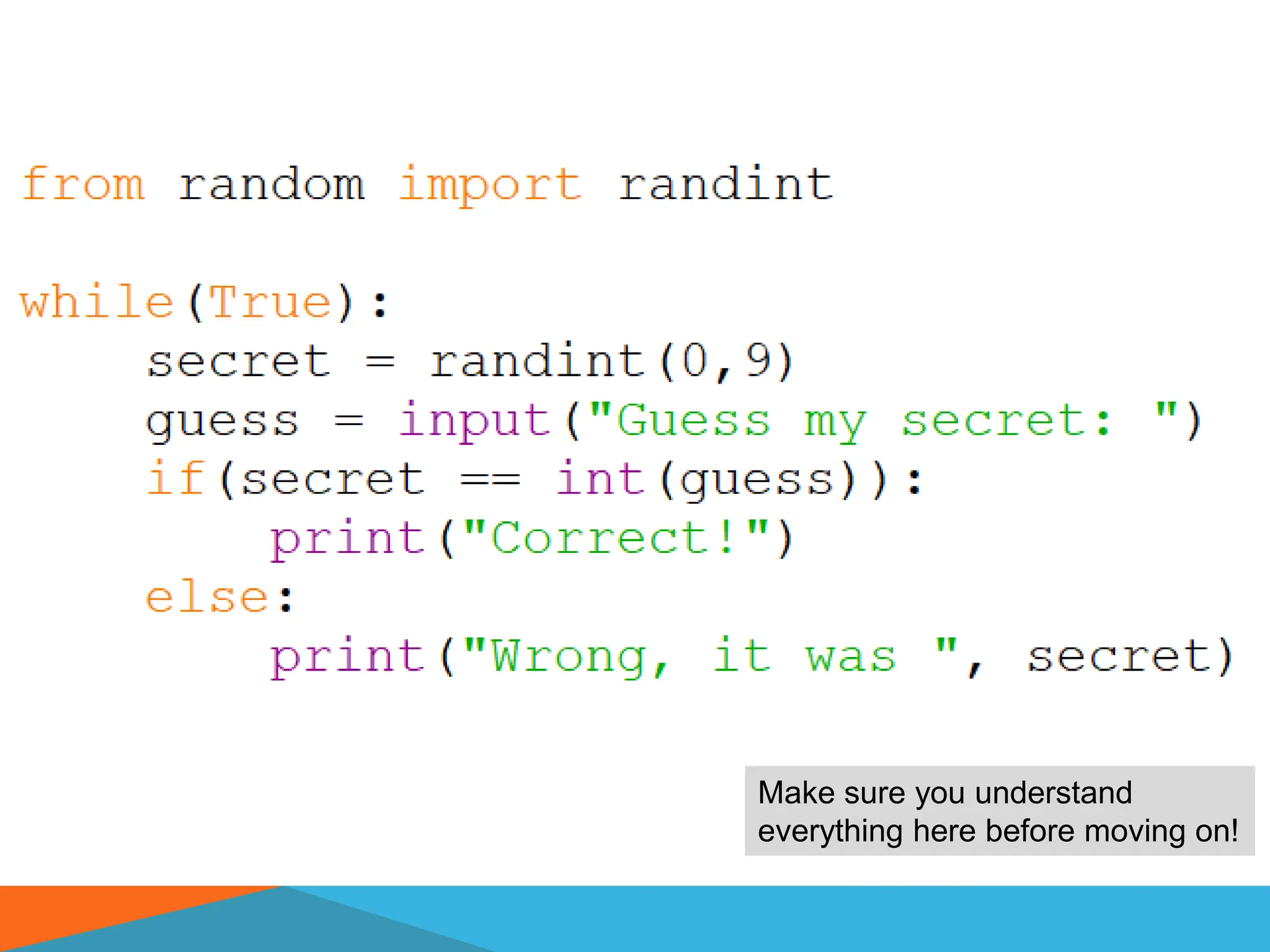 from random import randint

while(True):
    secret = randint(0,9)
    guess = input("Guess my secret: ")
    if(secret == int(guess)):
        print("Correct!")
    else:
        print("Wrong, it was ", secret)

Make sure you understand everything here before moving on!